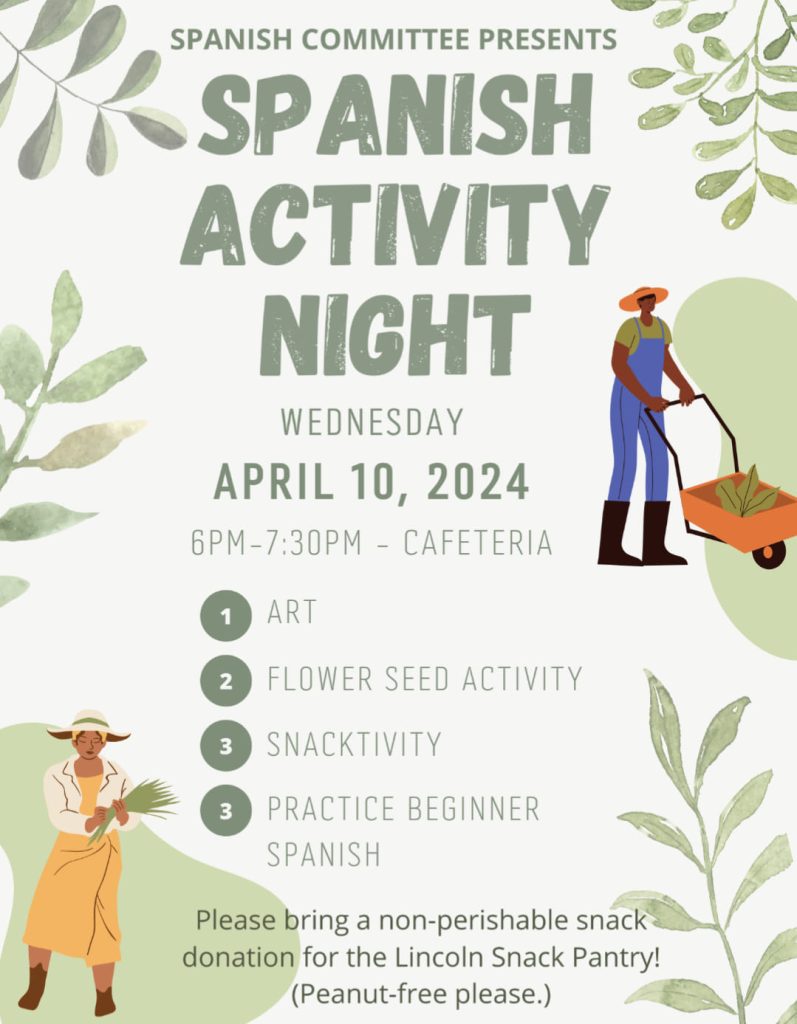 SPANISH COMMITTEE PRESENTS

SPANISH ACTIVITY NIGHT

WEDNESDAY

APRIL 10, 2024

6PM-7:30PM - CAFETERIA

1 ART

2 FLOWER SEED ACTIVITY

3 SNACKTIVITY

3 PRACTICE BEGINNER SPANISH

Please bring a non-perishable snack donation for the Lincoln Snack Pantry! (Peanut-free please.)